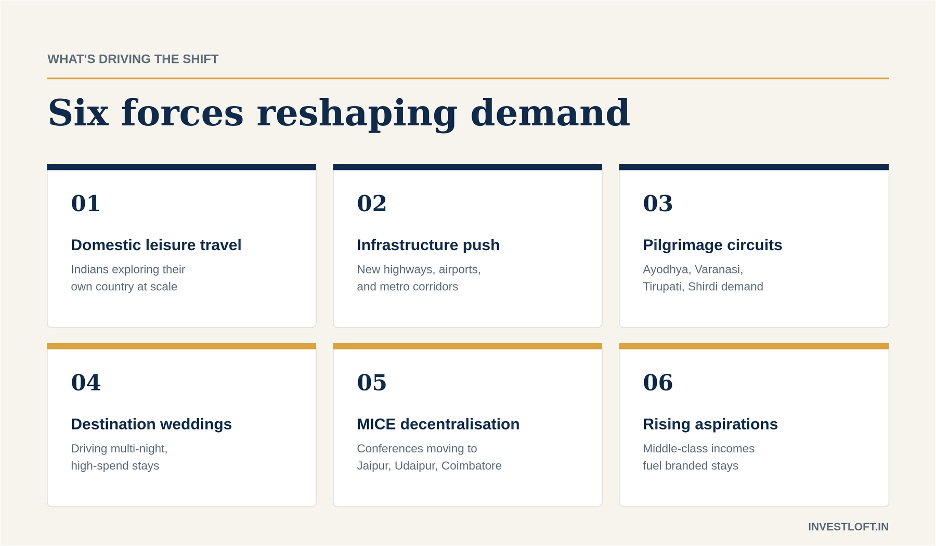 WHAT'S DRIVING THE SHIFT

Six forces reshaping demand

01

Domestic leisure travel

Indians exploring their own country at scale

02

Infrastructure push

New highways, airports, and metro corridors

03

Pilgrimage circuits

Ayodhya, Varanasi, Tirupati, Shirdi demand

04

Destination weddings

Driving multi-night, high-spend stays

05

MICE decentralisation

Conferences moving to Jaipur, Udaipur, Coimbatore

06

Rising aspirations

Middle-class incomes fuel branded stays

INVESTLOFT.IN